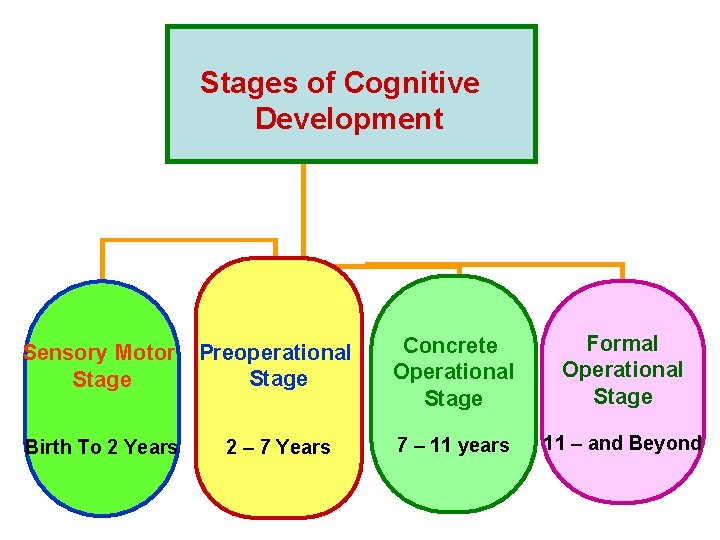 Stages of Cognitive Development

Sensory Motor Stage

Birth To 2 Years

Preoperational Stage

2 – 7 Years

Concrete Operational Stage

7 – 11 years

Formal Operational Stage

11 – and Beyond